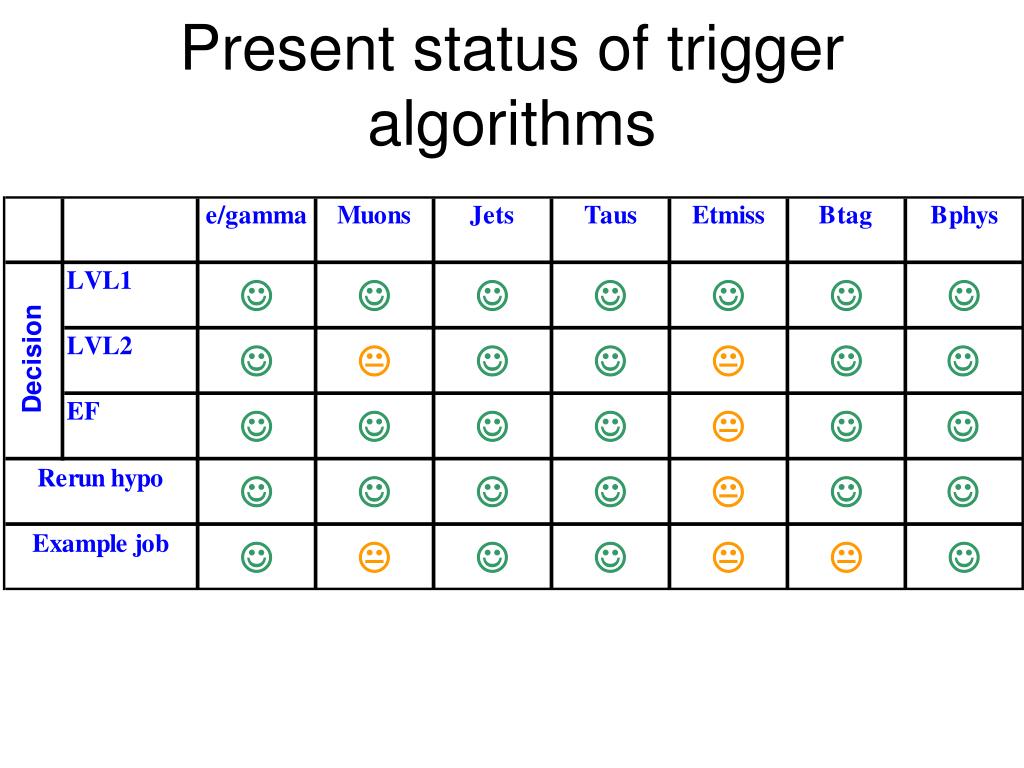 Present status of trigger algorithms

| | | e/gamma | Muons | Jets | Taus | Etmiss | Btag | Bphys |
|---|---|---|---|---|---|---|---|---|
| Decision | LVL1 | ☺ | ☺ | ☺ | ☺ | ☺ | ☺ | ☺ |
| Decision | LVL2 | ☺ | 😐 | ☺ | ☺ | 😐 | ☺ | ☺ |
| Decision | EF | ☺ | ☺ | ☺ | ☺ | 😐 | ☺ | ☺ |
| Rerun hypo | | ☺ | ☺ | ☺ | ☺ | 😐 | ☺ | ☺ |
| Example job | | ☺ | 😐 | ☺ | ☺ | 😐 | 😐 | ☺ |